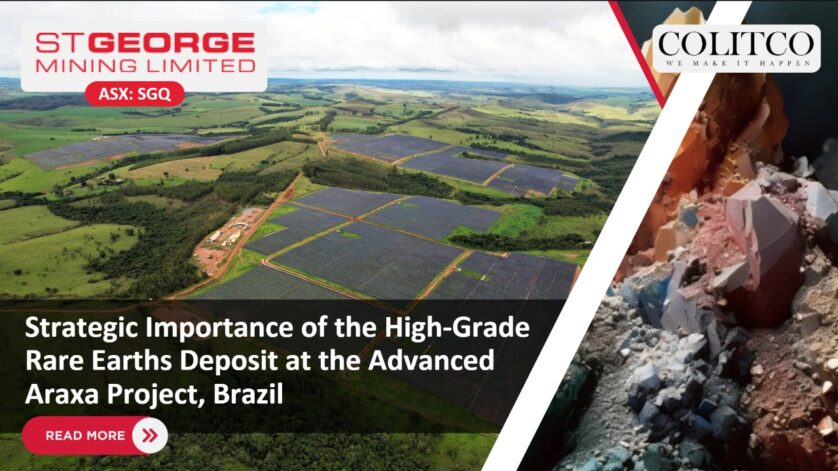 ST GEORGE MINING LIMITED

ASX: SGQ

COLITCO
WE MAKE IT HAPPEN

Strategic Importance of the High-Grade Rare Earths Deposit at the Advanced Araxa Project, Brazil

READ MORE